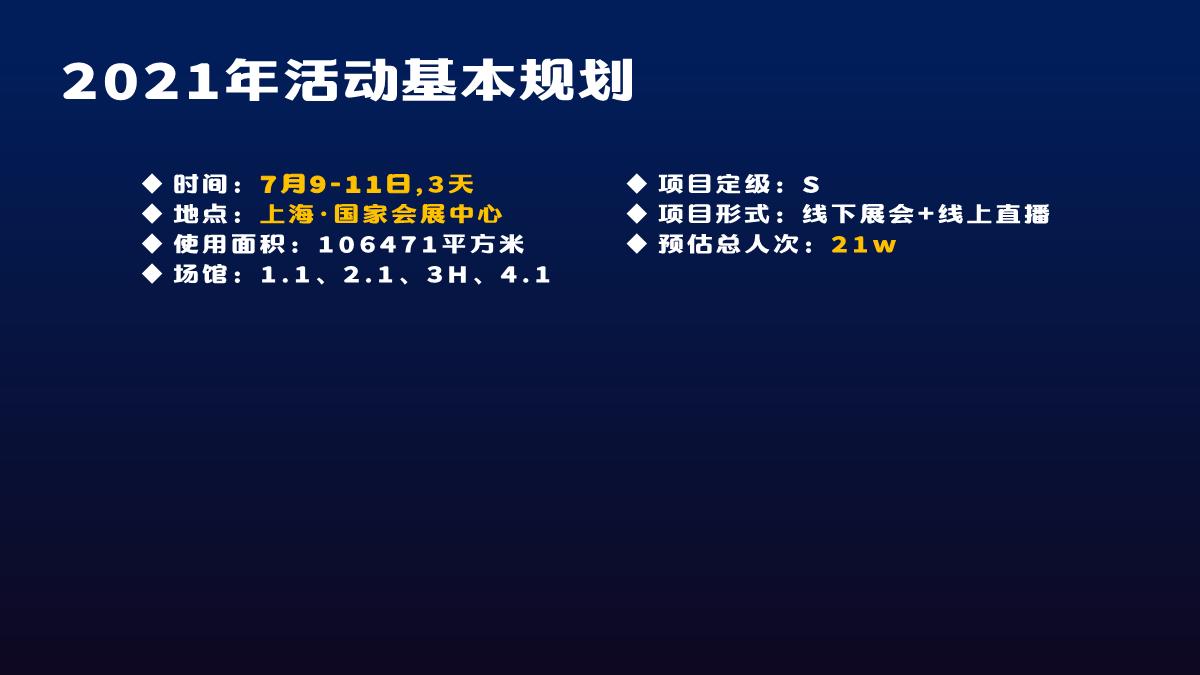 2021年活动基本规划

◆ 时间：7月9-11日,3天
◆ 地点：上海·国家会展中心
◆ 使用面积：106471平方米
◆ 场馆：1.1、2.1、3H、4.1

◆ 项目定级：S
◆ 项目形式：线下展会+线上直播
◆ 预估总人次：21w